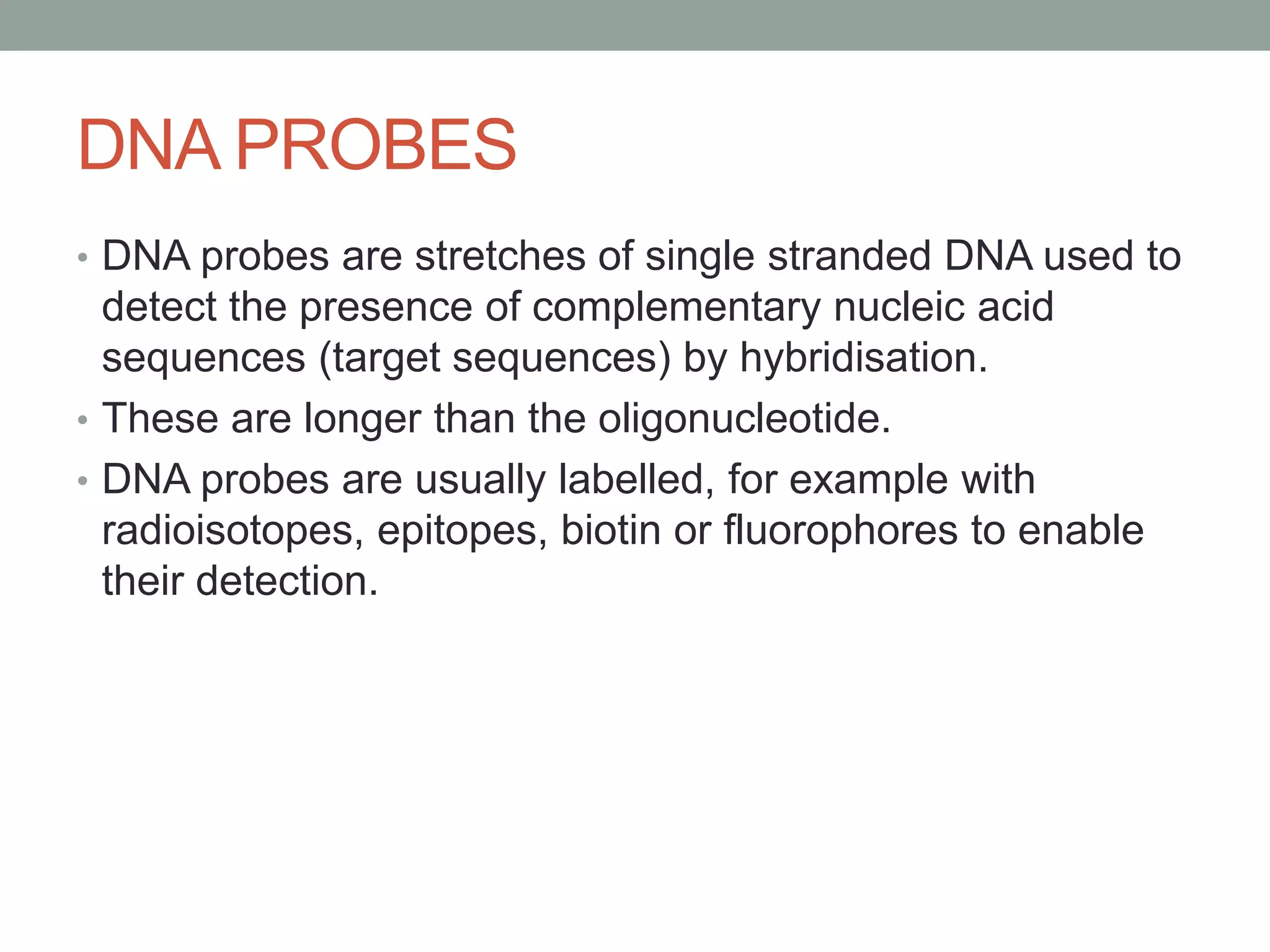 DNA PROBES

• DNA probes are stretches of single stranded DNA used to detect the presence of complementary nucleic acid sequences (target sequences) by hybridisation.
• These are longer than the oligonucleotide.
• DNA probes are usually labelled, for example with radioisotopes, epitopes, biotin or fluorophores to enable their detection.